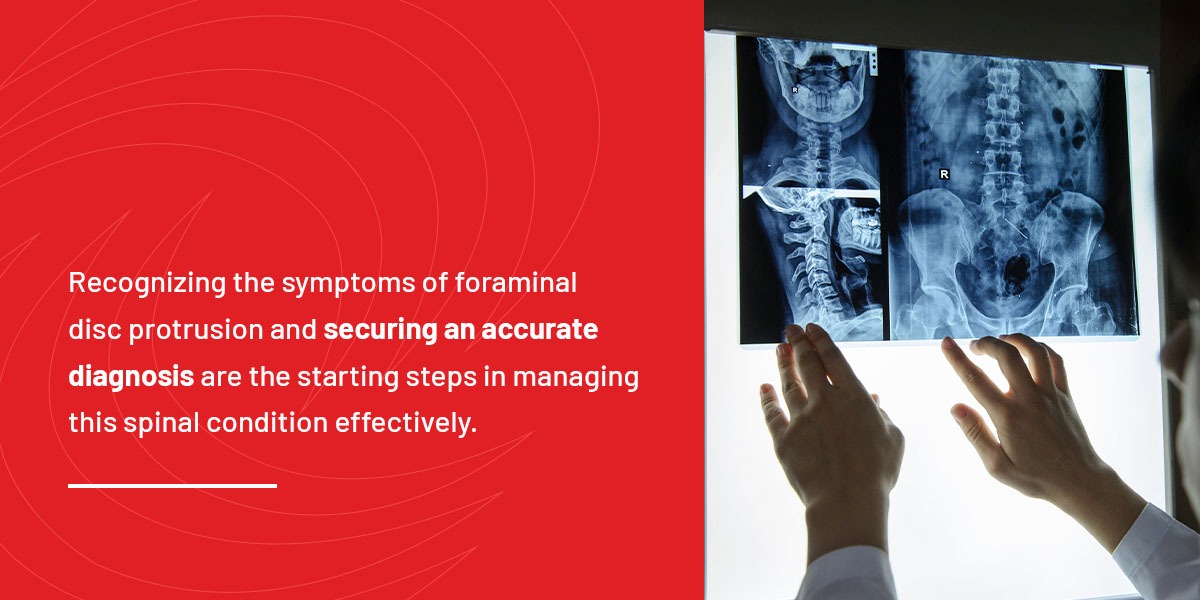 Recognizing the symptoms of foraminal disc protrusion and securing an accurate diagnosis are the starting steps in managing this spinal condition effectively.

R

R